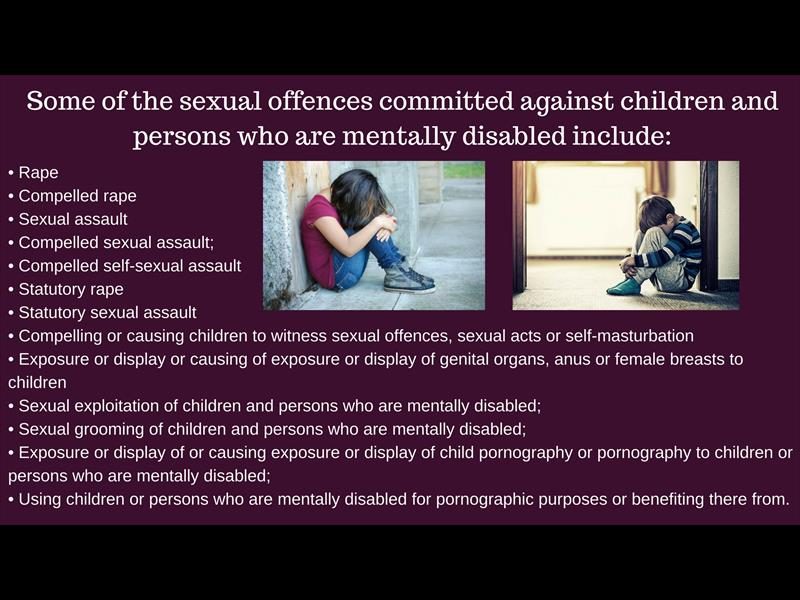 Some of the sexual offences committed against children and persons who are mentally disabled include:

• Rape
• Compelled rape
• Sexual assault
• Compelled sexual assault;
• Compelled self-sexual assault
• Statutory rape
• Statutory sexual assault
• Compelling or causing children to witness sexual offences, sexual acts or self-masturbation
• Exposure or display or causing of exposure or display of genital organs, anus or female breasts to children
• Sexual exploitation of children and persons who are mentally disabled;
• Sexual grooming of children and persons who are mentally disabled;
• Exposure or display of or causing exposure or display of child pornography or pornography to children or persons who are mentally disabled;
• Using children or persons who are mentally disabled for pornographic purposes or benefiting there from.